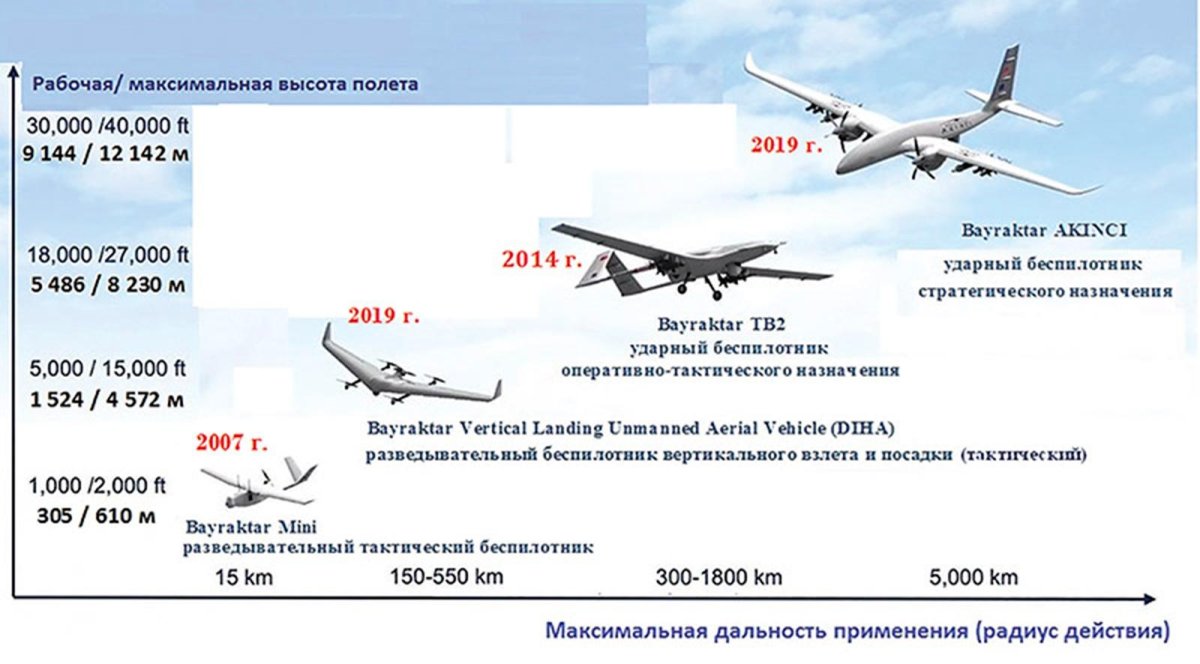 Рабочая/ максимальная высота полета

30,000 /40,000 ft
9 144 / 12 142 м

18,000 /27,000 ft
5 486 / 8 230 м

5,000 / 15,000 ft
1 524 / 4 572 м

1,000 /2,000 ft
305 / 610 м

2019 г.

Bayraktar AKINCI
ударный беспилотник стратегического назначения

2014 г.

Bayraktar TB2
ударный беспилотник оперативно-тактического назначения

2019 г.

Bayraktar Vertical Landing Unmanned Aerial Vehicle (DIHA)
разведывательный беспилотник вертикального взлета и посадки (тактический)

2007 г.

Bayraktar Mini
разведывательный тактический беспилотник

15 km

150-550 km

300-1800 km

5,000 km

Максимальная дальность применения (радиус действия)